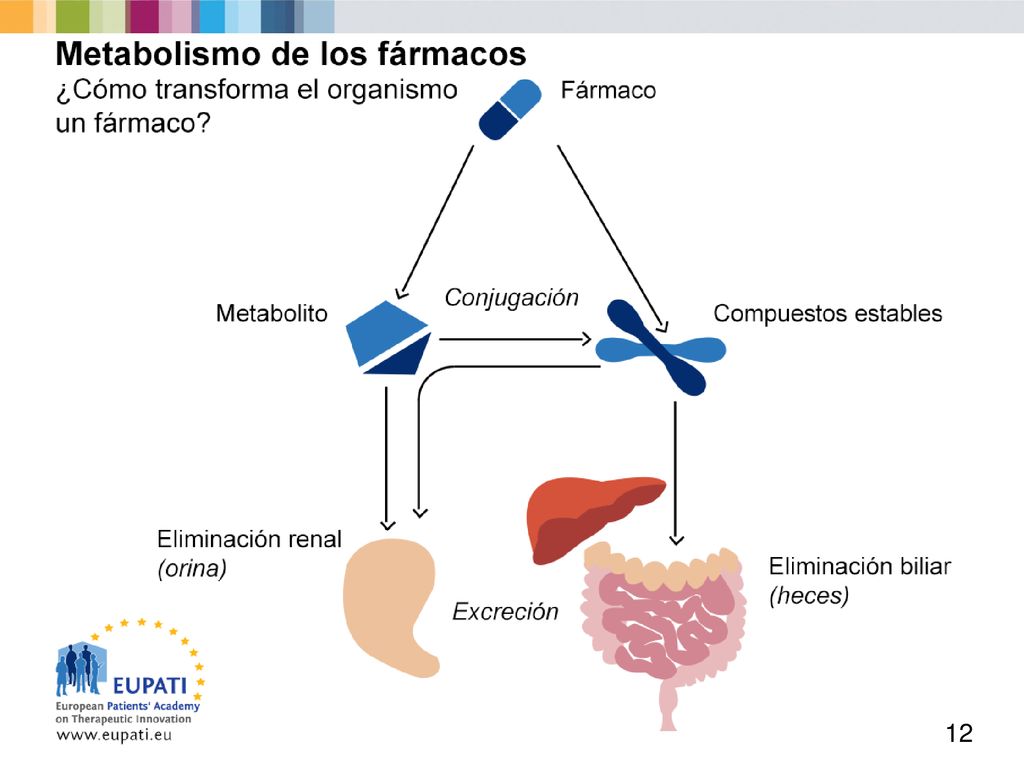 Metabolismo de los fármacos
¿Cómo transforma el organismo un fármaco?

Fármaco

Metabolito

Conjugación

Compuestos estables

Eliminación renal
(orina)

Excreción

Eliminación biliar
(heces)

EUPATI
European Patients' Academy on Therapeutic Innovation
www.eupati.eu

12